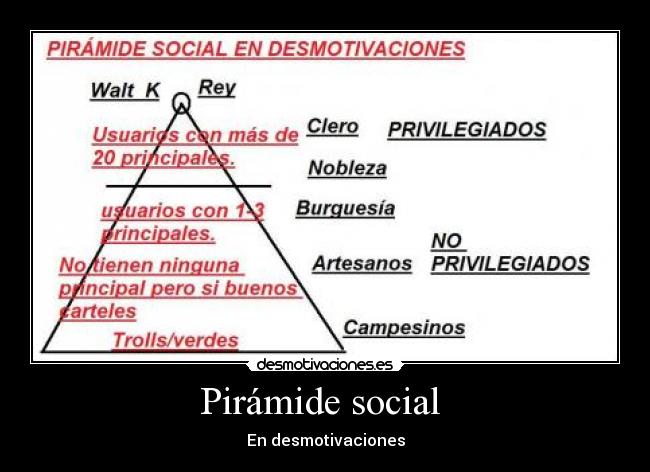 PIRÁMIDE SOCIAL EN DESMOTIVACIONES

Walt K Rey

Usuarios con más de 20 principales.

Clero PRIVILEGIADOS

Nobleza

usuarios con 1-3 principales.

Burguesía

No tienen ninguna principal pero si buenos carteles

Artesanos NO PRIVILEGIADOS

Trolls/verdes

Campesinos

desmotivaciones.es

Pirámide social

En desmotivaciones